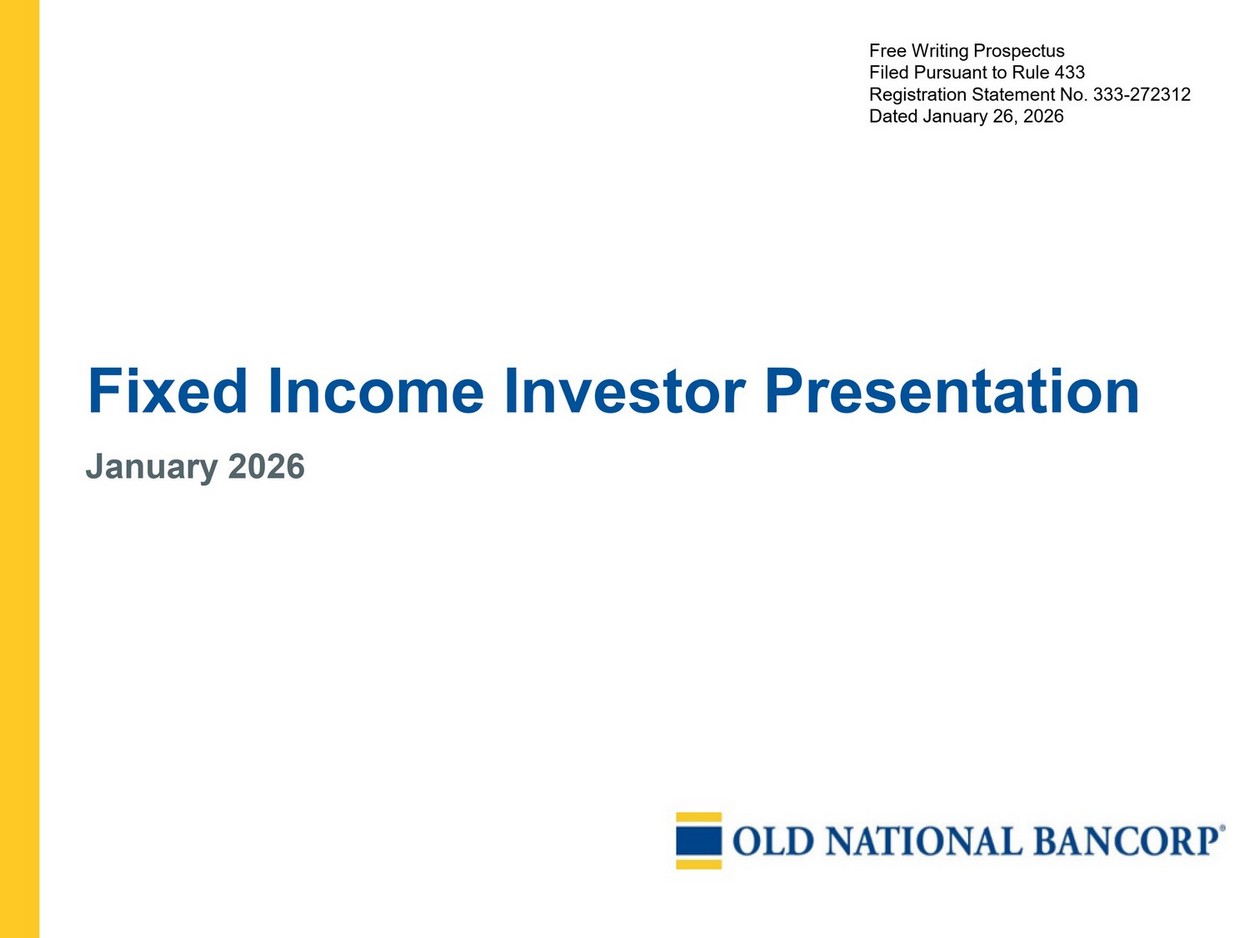 Free Writing Prospectus
Filed Pursuant to Rule 433
Registration Statement No. 333-272312
Dated January 26, 2026

Fixed Income Investor Presentation

January 2026

OLD NATIONAL BANCORP®